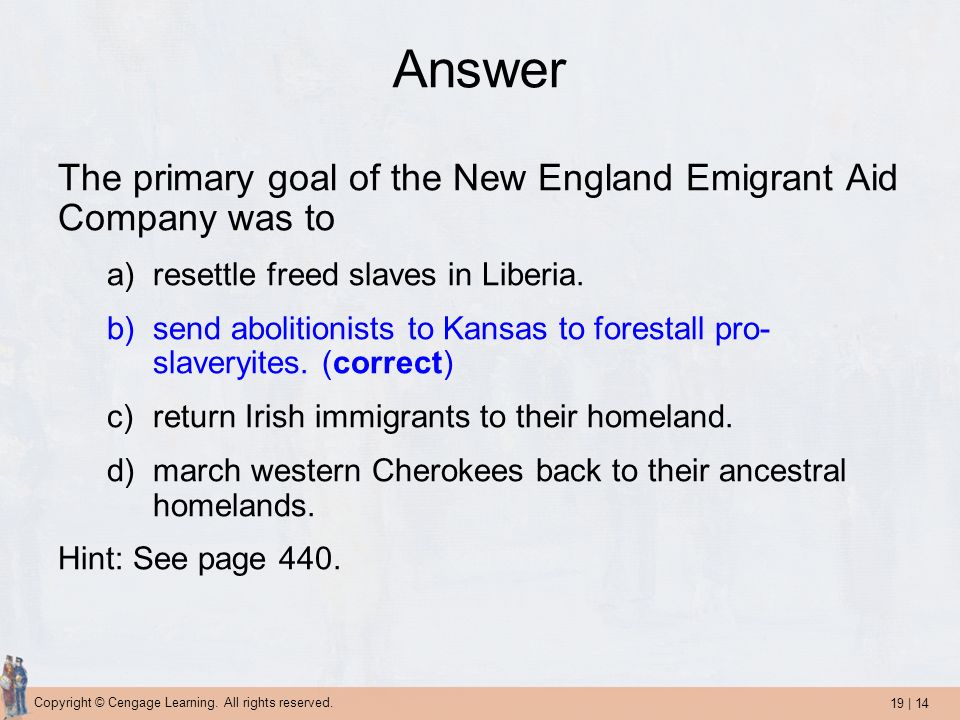 Answer

The primary goal of the New England Emigrant Aid Company was to

a) resettle freed slaves in Liberia.

b) send abolitionists to Kansas to forestall pro-slaveryites. (correct)

c) return Irish immigrants to their homeland.

d) march western Cherokees back to their ancestral homelands.

Hint: See page 440.

Copyright © Cengage Learning. All rights reserved.

19 | 14